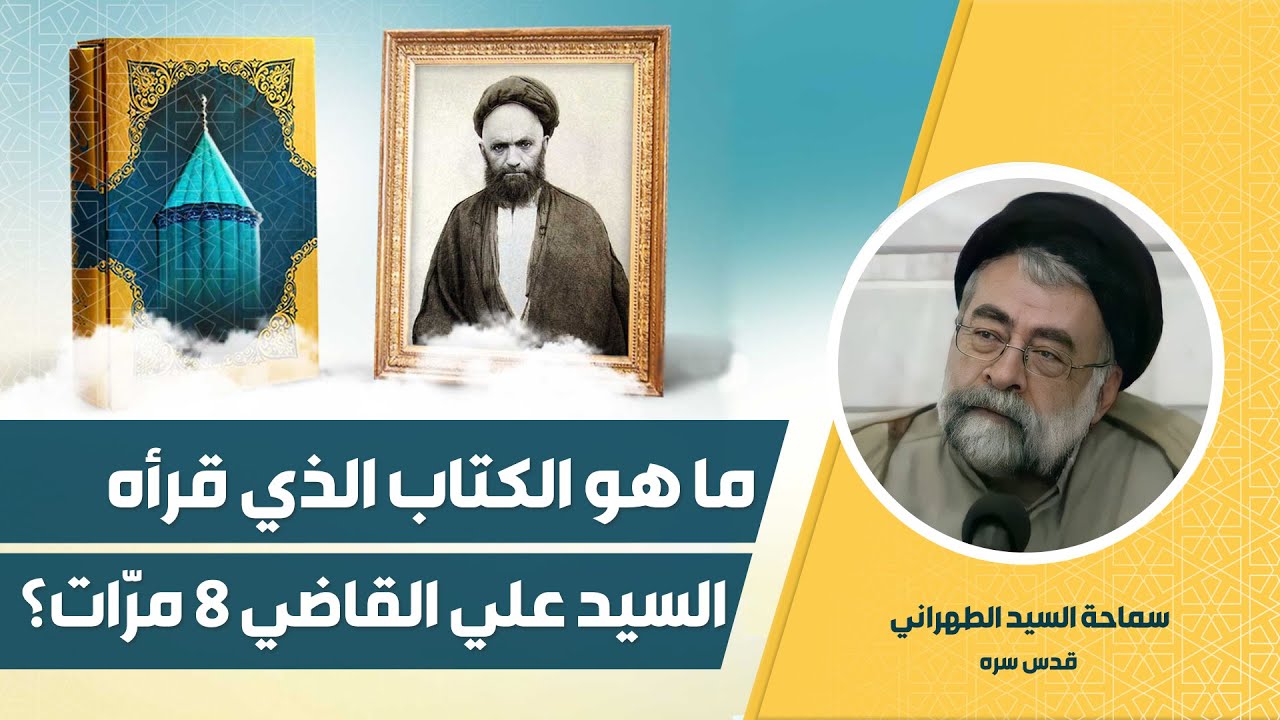 ما هو الكتاب الذي قرأه
السيد علي القاضي 8 مرّات؟

سماحة السيد الطهراني
قدس سره